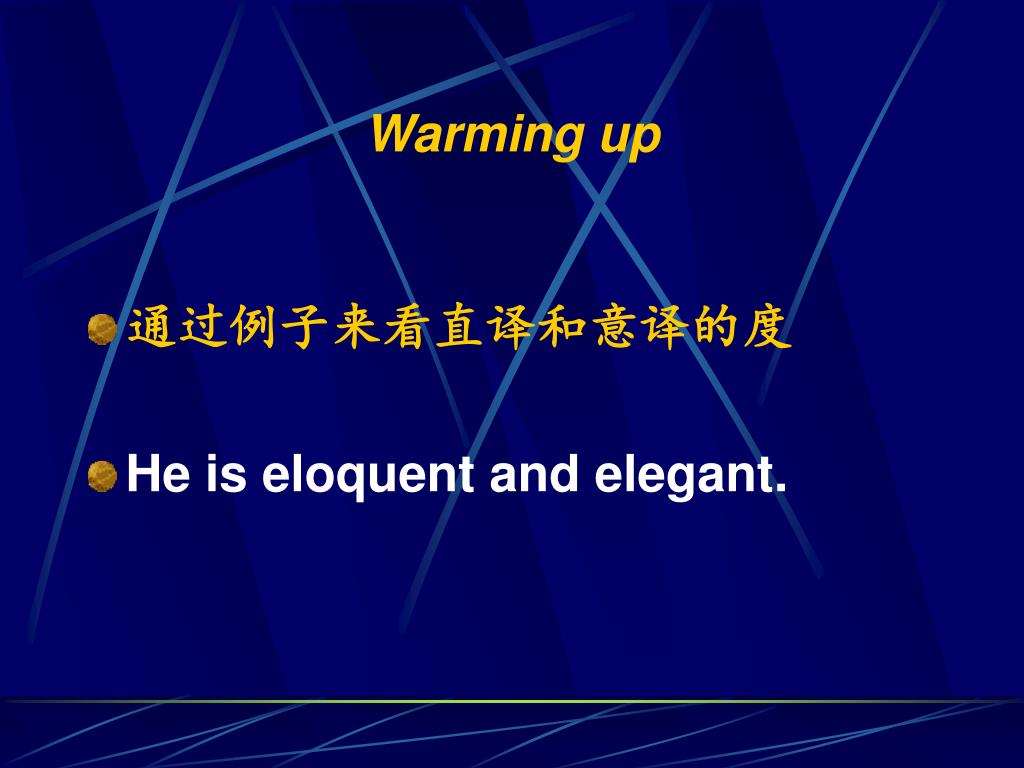 Warming up

通过例子来看直译和意译的度

He is eloquent and elegant.